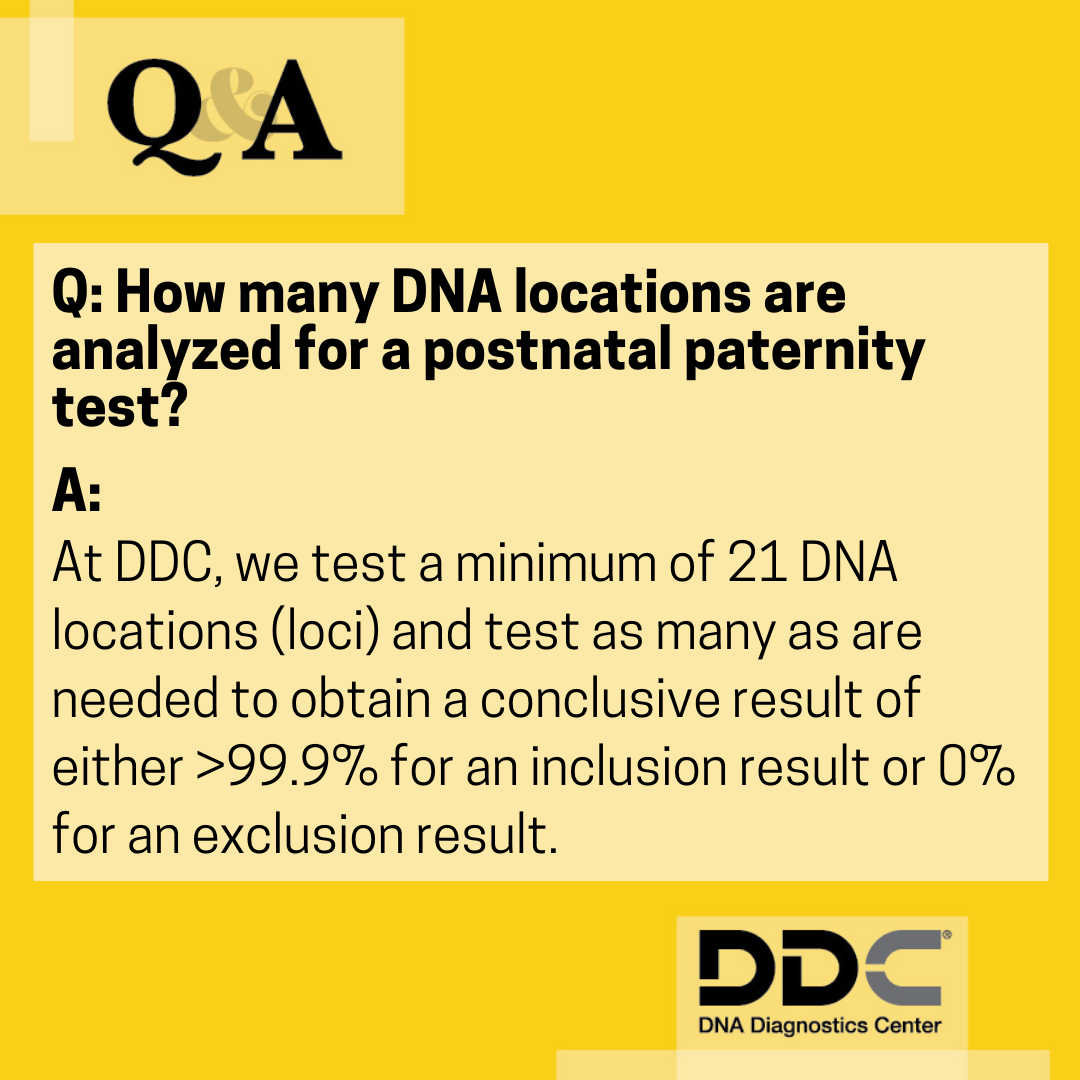 Q&A

Q: How many DNA locations are analyzed for a postnatal paternity test?

A:

At DDC, we test a minimum of 21 DNA locations (loci) and test as many as are needed to obtain a conclusive result of either >99.9% for an inclusion result or 0% for an exclusion result.

DDC®
DNA Diagnostics Center